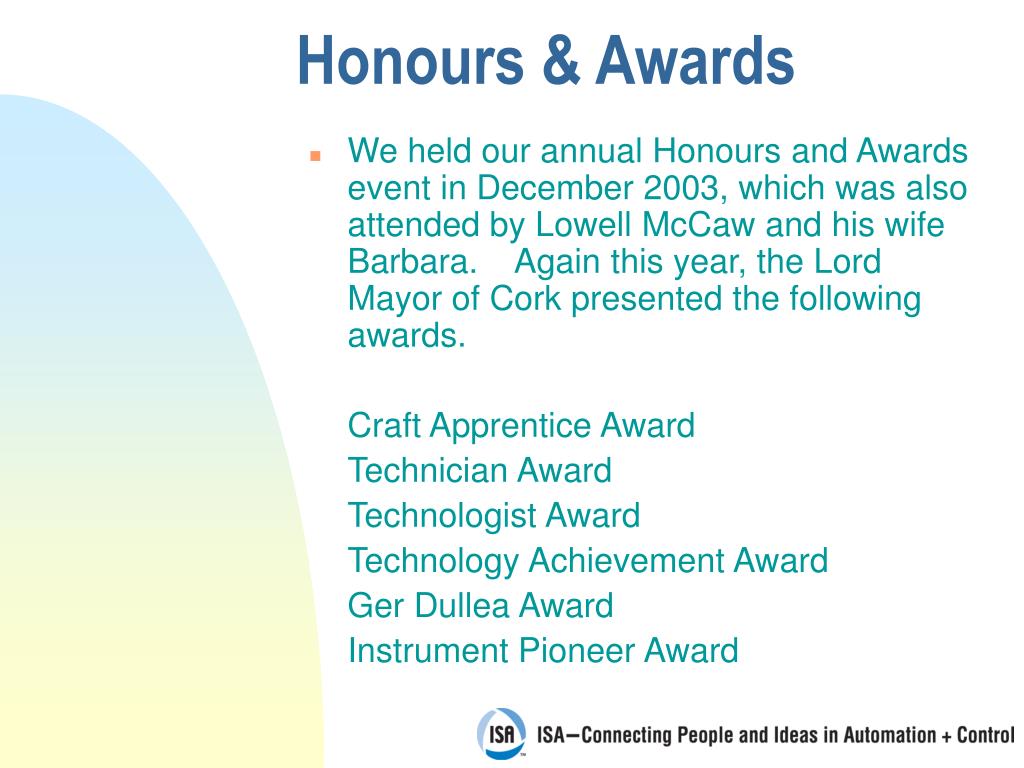 Honours & Awards

We held our annual Honours and Awards event in December 2003, which was also attended by Lowell McCaw and his wife Barbara. Again this year, the Lord Mayor of Cork presented the following awards.

Craft Apprentice Award
Technician Award
Technologist Award
Technology Achievement Award
Ger Dullea Award
Instrument Pioneer Award

ISA
ISA—Connecting People and Ideas in Automation + Control